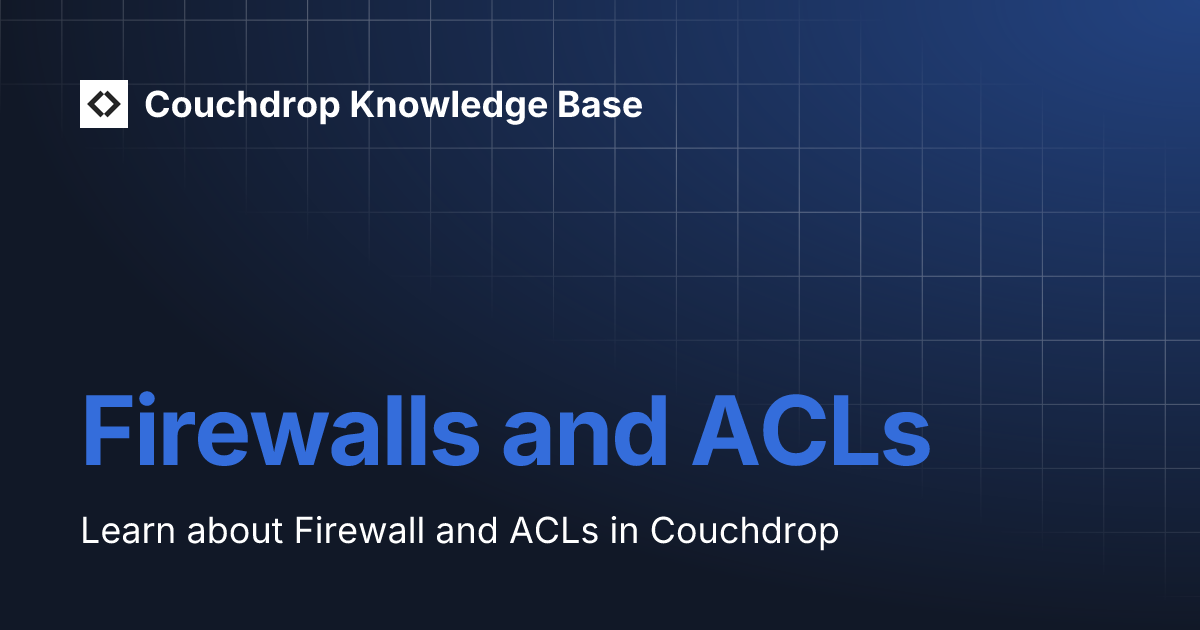 Couchdrop Knowledge Base

Firewalls and ACLs

Learn about Firewall and ACLs in Couchdrop